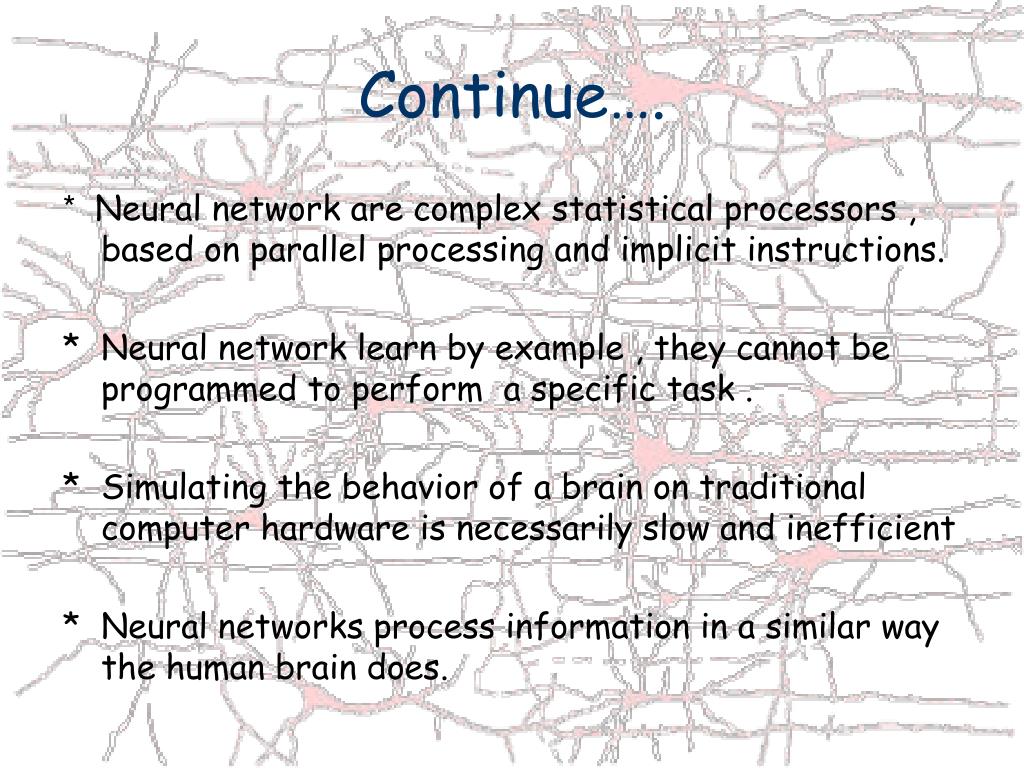 Continue….

* Neural network are complex statistical processors , based on parallel processing and implicit instructions.

* Neural network learn by example , they cannot be programmed to perform a specific task .

* Simulating the behavior of a brain on traditional computer hardware is necessarily slow and inefficient

* Neural networks process information in a similar way the human brain does.